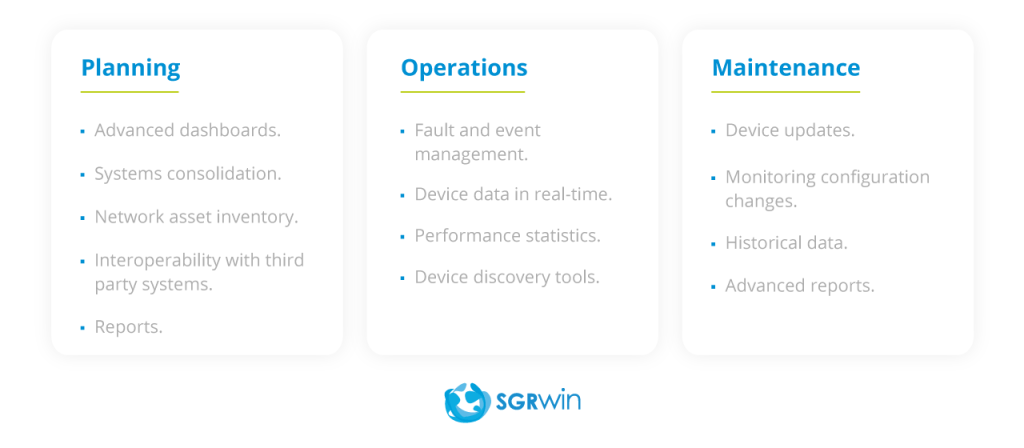 Planning

- Advanced dashboards.
- Systems consolidation.
- Network asset inventory.
- Interoperability with third party systems.
- Reports.

Operations

- Fault and event management.
- Device data in real-time.
- Performance statistics.
- Device discovery tools.

Maintenance

- Device updates.
- Monitoring configuration changes.
- Historical data.
- Advanced reports.

SGRwin